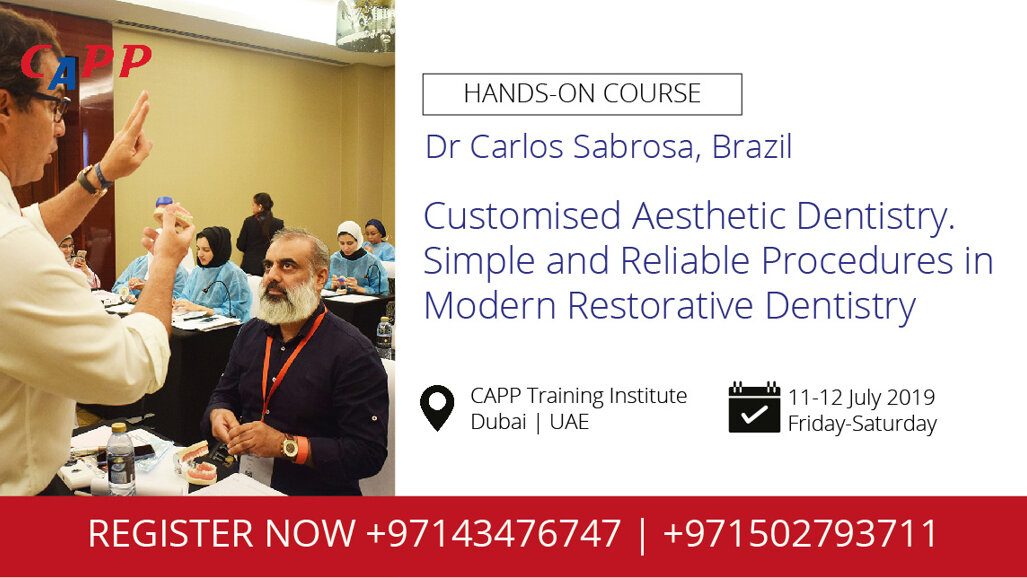 CAPP

HANDS-ON COURSE

Dr Carlos Sabrosa, Brazil

Customised Aesthetic Dentistry. Simple and Reliable Procedures in Modern Restorative Dentistry

CAPP Training Institute
Dubai | UAE

11-12 July 2019
Friday-Saturday

REGISTER NOW +97143476747 | +971502793711